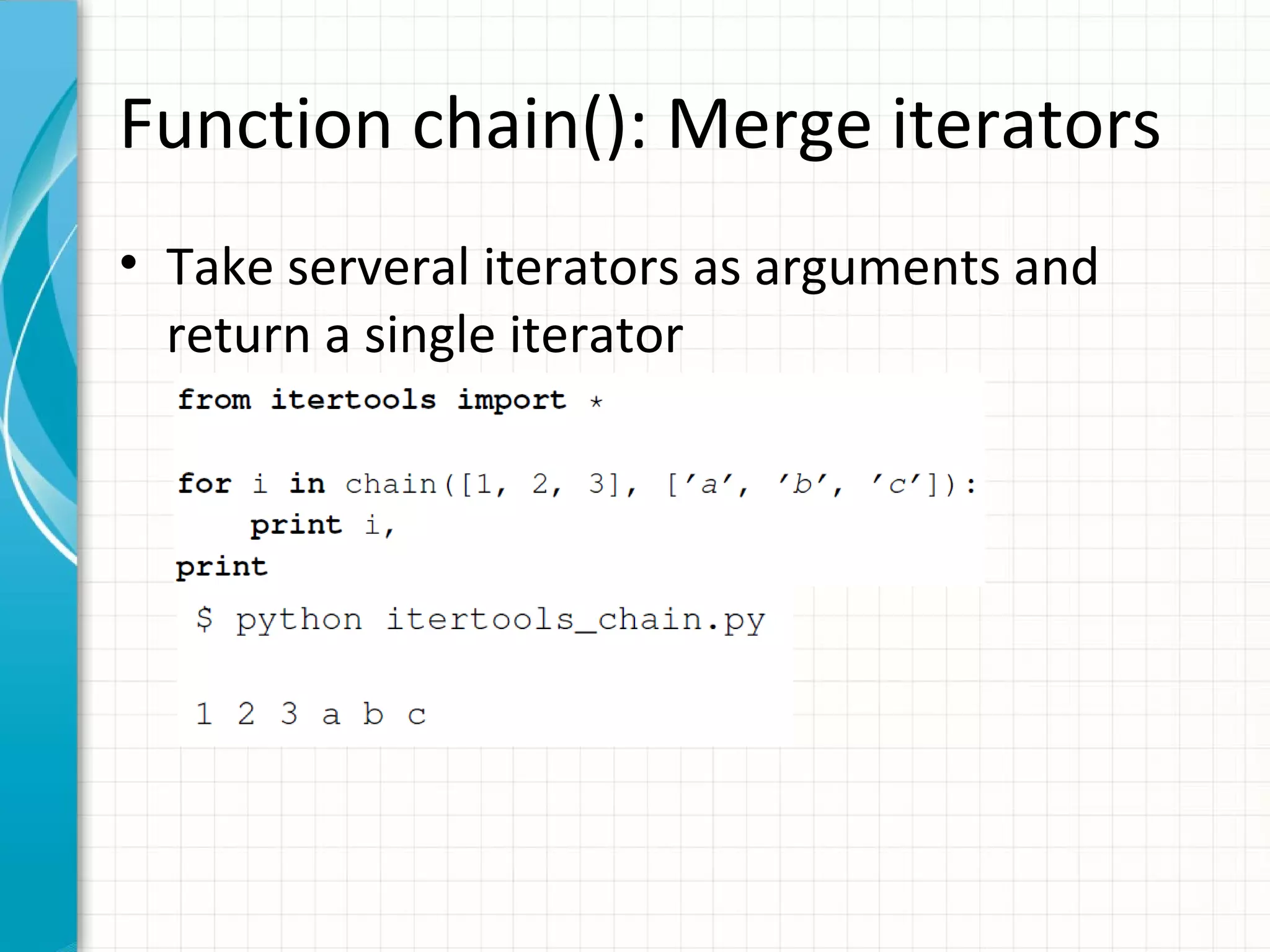 Function chain(): Merge iterators

• Take serveral iterators as arguments and return a single iterator

from itertools import *

for i in chain([1, 2, 3], ['a', 'b', 'c']):
    print i,
print

$ python itertools_chain.py

1 2 3 a b c